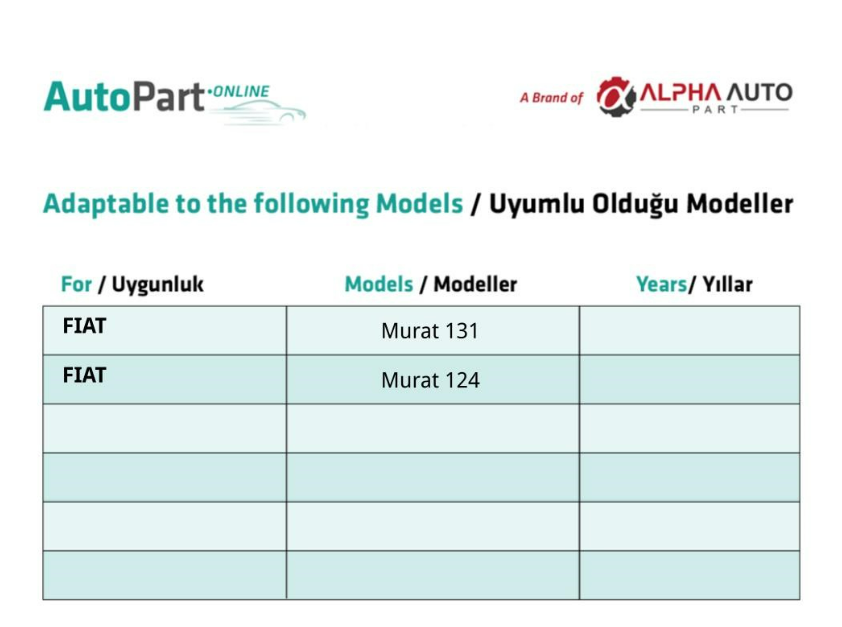 AutoPart·ONLINE

A Brand of ALPHA AUTO PART

Adaptable to the following Models / Uyumlu Olduğu Modeller

| For / Uygunluk | Models / Modeller | Years/ Yıllar |
|---|---|---|
| FIAT | Murat 131 | |
| FIAT | Murat 124 | |
| | | |
| | | |
| | | |
| | | |